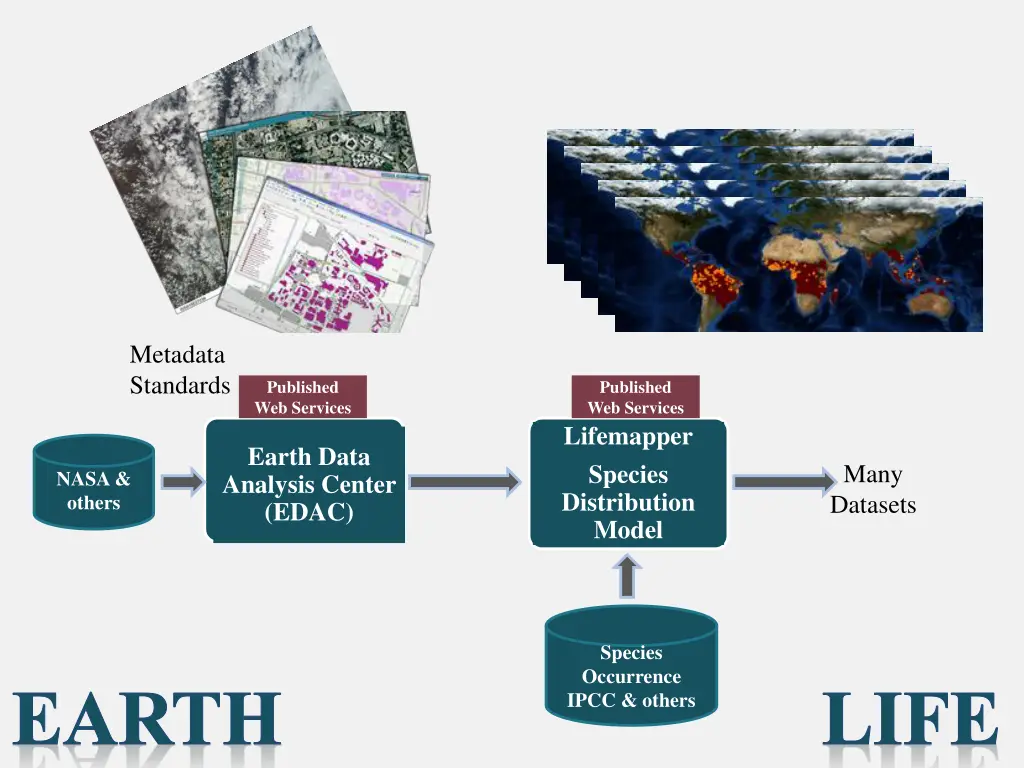 Metadata Standards

Published Web Services

Published Web Services

NASA & others

Earth Data Analysis Center (EDAC)

Lifemapper

Species Distribution Model

Many Datasets

Species Occurrence IPCC & others

EARTH

LIFE